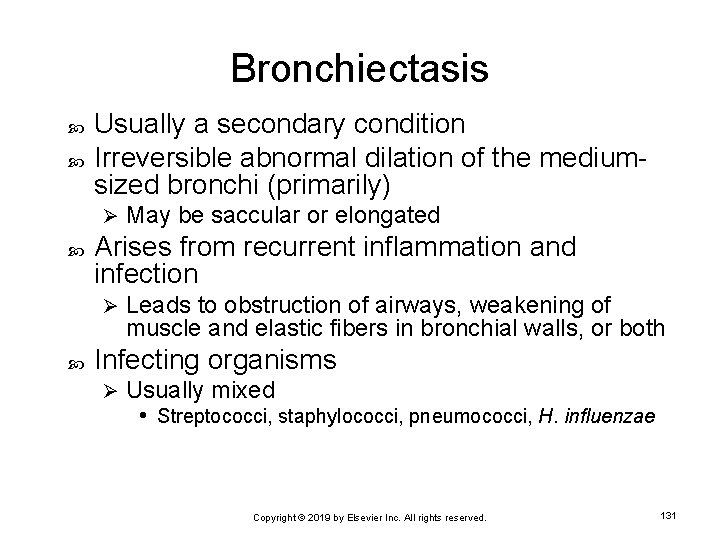 Bronchiectasis

Usually a secondary condition

Irreversible abnormal dilation of the medium-sized bronchi (primarily)

May be saccular or elongated

Arises from recurrent inflammation and infection

Leads to obstruction of airways, weakening of muscle and elastic fibers in bronchial walls, or both

Infecting organisms

Usually mixed

Streptococci, staphylococci, pneumococci, H. influenzae

Copyright © 2019 by Elsevier Inc. All rights reserved.

131